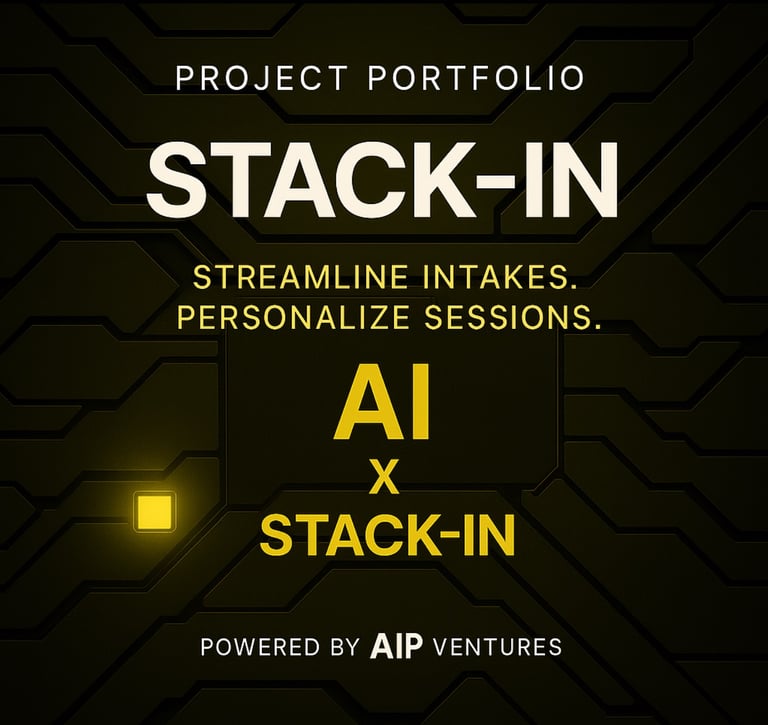 PROJECT PORTFOLIO

STACK-IN

STREAMLINE INTAKES.
PERSONALIZE SESSIONS.

AI
X
STACK-IN

POWERED BY AIP VENTURES